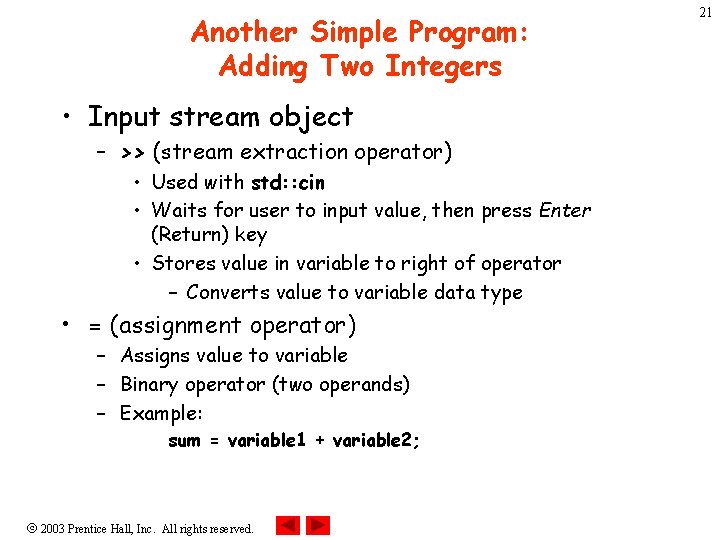 21

Another Simple Program:
Adding Two Integers

• Input stream object
– >> (stream extraction operator)
• Used with std::cin
• Waits for user to input value, then press Enter (Return) key
• Stores value in variable to right of operator
– Converts value to variable data type

• = (assignment operator)
– Assigns value to variable
– Binary operator (two operands)
– Example:
sum = variable1 + variable2;

© 2003 Prentice Hall, Inc. All rights reserved.